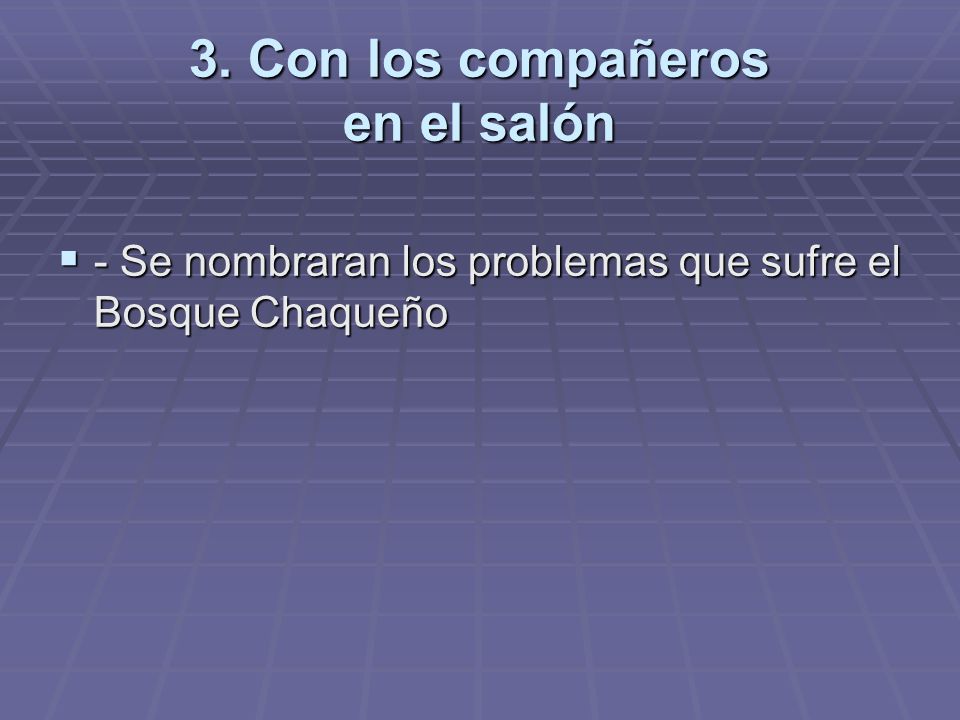 3. Con los compañeros en el salón

- Se nombraran los problemas que sufre el Bosque Chaqueño